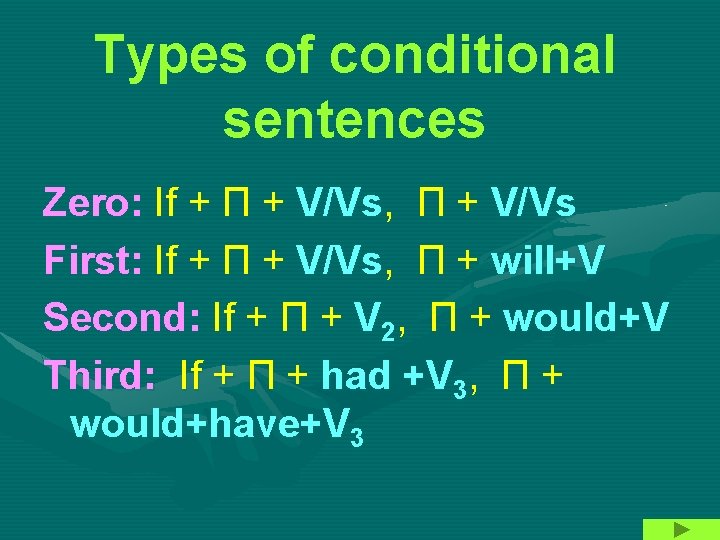 Types of conditional sentences

Zero: If + П + V/Vs, П + V/Vs

First: If + П + V/Vs, П + will+V

Second: If + П + $V_2$, П + would+V

Third: If + П + had +$V_3$, П + would+have+$V_3$